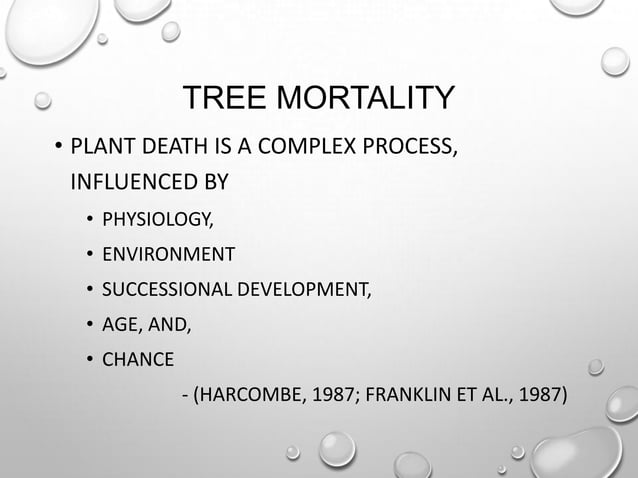 TREE MORTALITY

• PLANT DEATH IS A COMPLEX PROCESS, INFLUENCED BY

• PHYSIOLOGY,

• ENVIRONMENT

• SUCCESSIONAL DEVELOPMENT,

• AGE, AND,

• CHANCE

- (HARCOMBE, 1987; FRANKLIN ET AL., 1987)